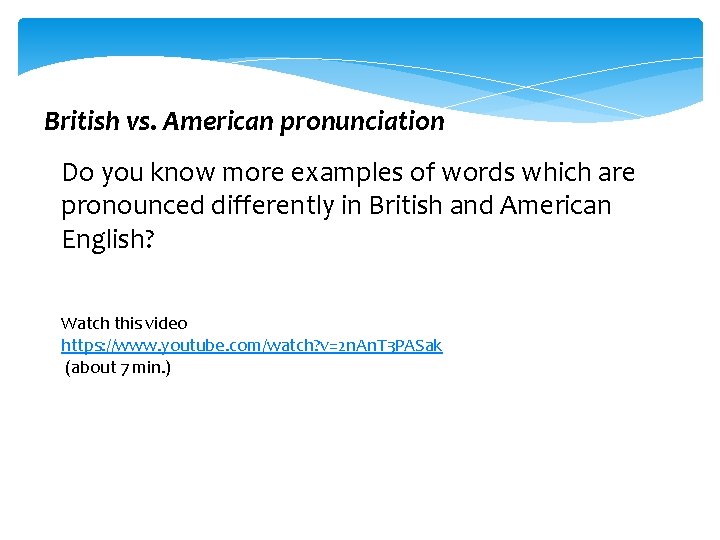 British vs. American pronunciation

Do you know more examples of words which are pronounced differently in British and American English?

Watch this video
https://www.youtube.com/watch?v=2nAnT3PASak
(about 7 min.)